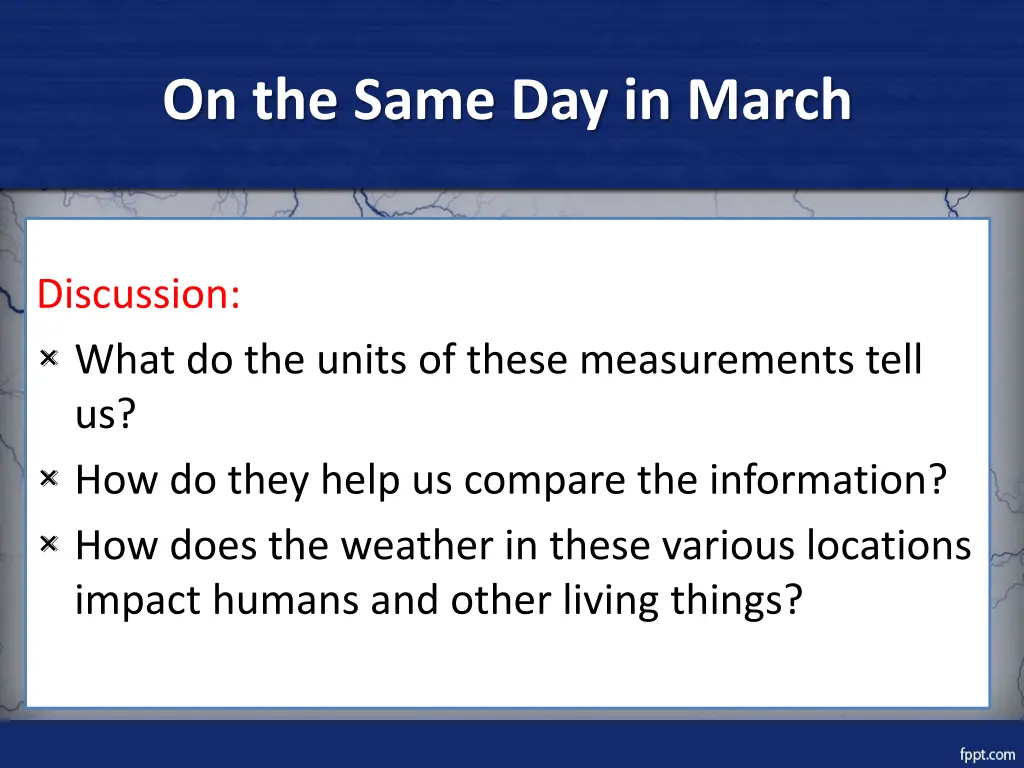 On the Same Day in March

Discussion:
× What do the units of these measurements tell us?
× How do they help us compare the information?
× How does the weather in these various locations impact humans and other living things?

fppt.com